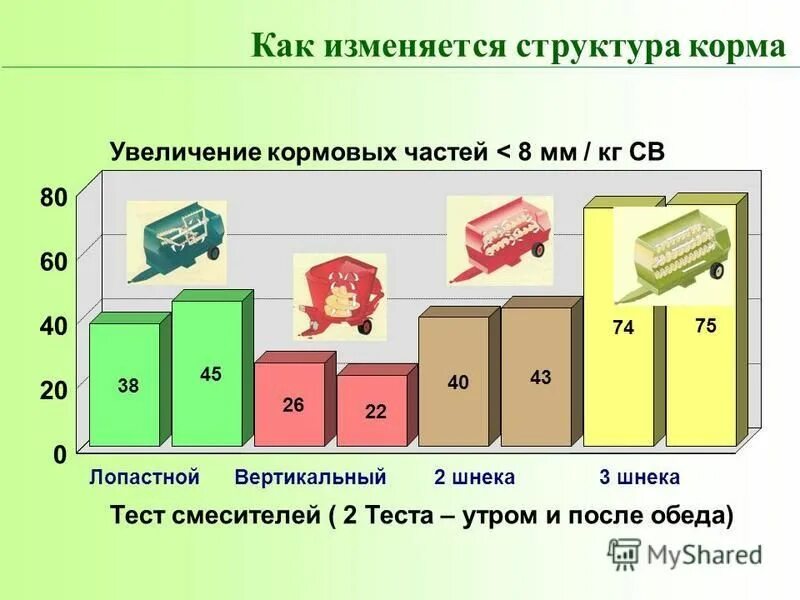 Как изменяется структура корма

Увеличение кормовых частей < 8 мм / кг СВ

80
60
40
20
0

38
45
26
22
40
43
74
75

Лопастной
Вертикальный
2 шнека
3 шнека

Тест смесителей ( 2 Теста – утром и после обеда)

MyShared